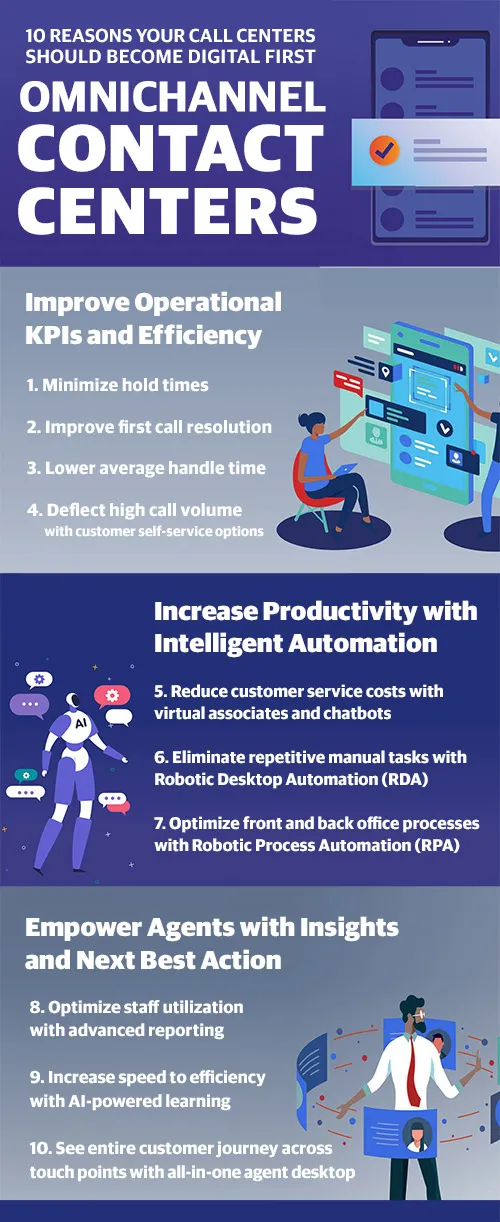 10 REASONS YOUR CALL CENTERS SHOULD BECOME DIGITAL FIRST

OMNICHANNEL CONTACT CENTERS

Improve Operational KPIs and Efficiency

1. Minimize hold times

2. Improve first call resolution

3. Lower average handle time

4. Deflect high call volume with customer self-service options

Increase Productivity with Intelligent Automation

AI

5. Reduce customer service costs with virtual associates and chatbots

6. Eliminate repetitive manual tasks with Robotic Desktop Automation (RDA)

7. Optimize front and back office processes with Robotic Process Automation (RPA)

Empower Agents with Insights and Next Best Action

8. Optimize staff utilization with advanced reporting

9. Increase speed to efficiency with AI-powered learning

10. See entire customer journey across touch points with all-in-one agent desktop